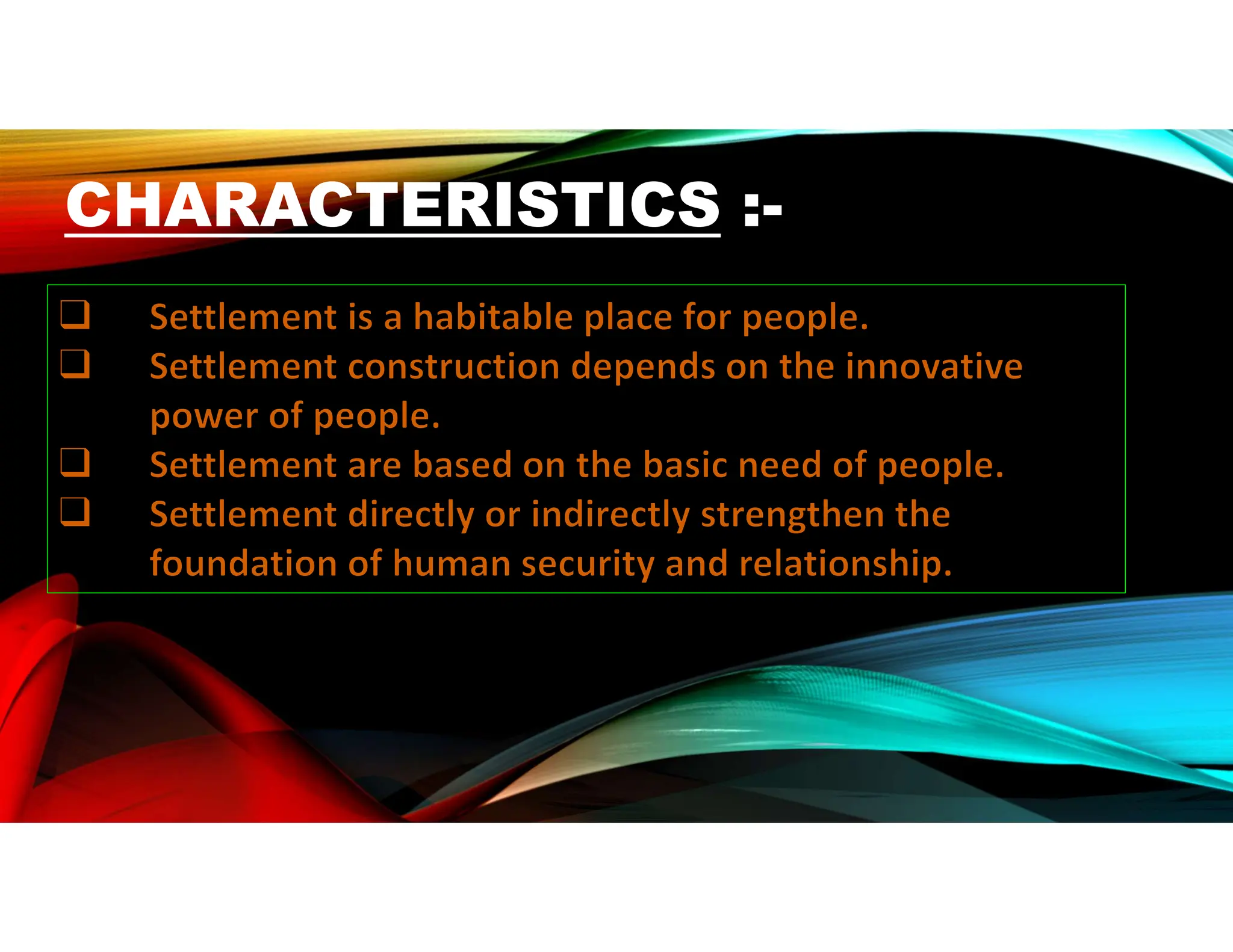 CHARACTERISTICS :-

❑ Settlement is a habitable place for people.
❑ Settlement construction depends on the innovative power of people.
❑ Settlement are based on the basic need of people.
❑ Settlement directly or indirectly strengthen the foundation of human security and relationship.